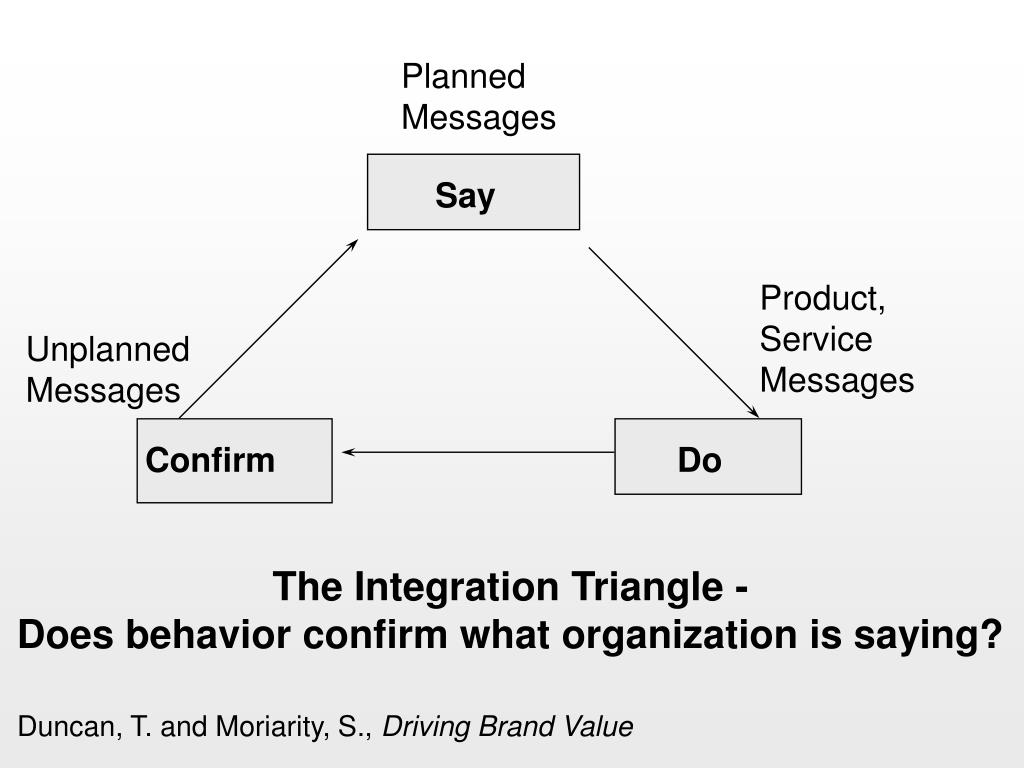 Planned Messages

Say

Product, Service Messages

Unplanned Messages

Confirm

Do

The Integration Triangle -
Does behavior confirm what organization is saying?

Duncan, T. and Moriarity, S., Driving Brand Value